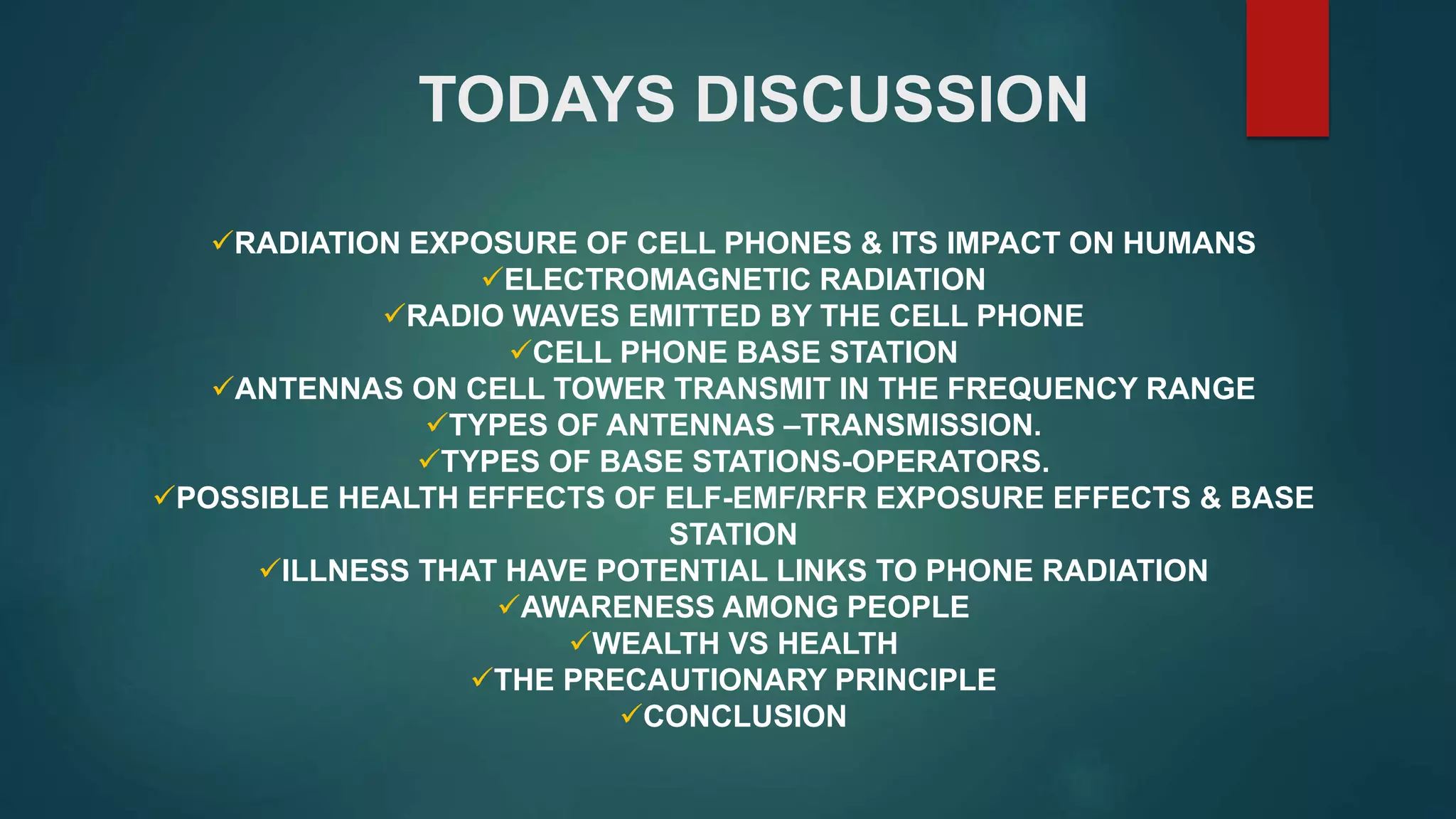 TODAYS DISCUSSION

✓RADIATION EXPOSURE OF CELL PHONES & ITS IMPACT ON HUMANS
✓ELECTROMAGNETIC RADIATION
✓RADIO WAVES EMITTED BY THE CELL PHONE
✓CELL PHONE BASE STATION
✓ANTENNAS ON CELL TOWER TRANSMIT IN THE FREQUENCY RANGE
✓TYPES OF ANTENNAS –TRANSMISSION.
✓TYPES OF BASE STATIONS-OPERATORS.
✓POSSIBLE HEALTH EFFECTS OF ELF-EMF/RFR EXPOSURE EFFECTS & BASE STATION
✓ILLNESS THAT HAVE POTENTIAL LINKS TO PHONE RADIATION
✓AWARENESS AMONG PEOPLE
✓WEALTH VS HEALTH
✓THE PRECAUTIONARY PRINCIPLE
✓CONCLUSION